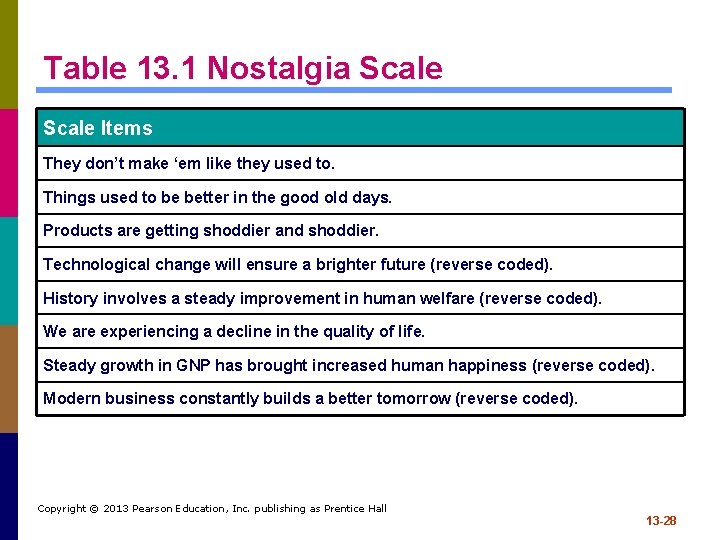 Table 13.1 Nostalgia Scale

| Scale Items |
|---|
| They don’t make ‘em like they used to. |
| Things used to be better in the good old days. |
| Products are getting shoddier and shoddier. |
| Technological change will ensure a brighter future (reverse coded). |
| History involves a steady improvement in human welfare (reverse coded). |
| We are experiencing a decline in the quality of life. |
| Steady growth in GNP has brought increased human happiness (reverse coded). |
| Modern business constantly builds a better tomorrow (reverse coded). |

Copyright © 2013 Pearson Education, Inc. publishing as Prentice Hall

13-28